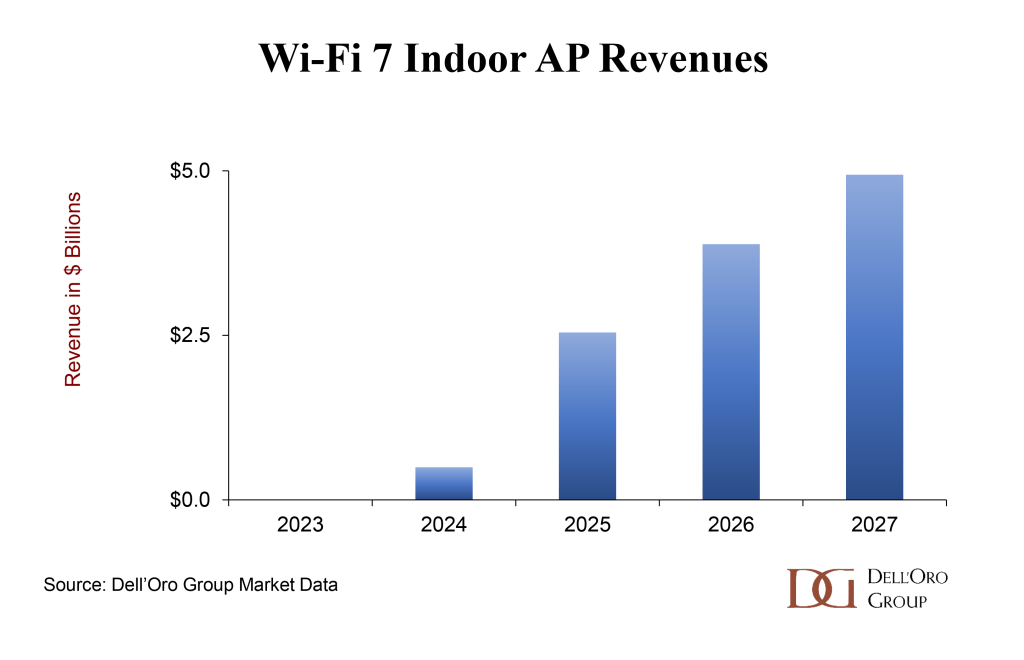 Wi-Fi 7 Indoor AP Revenues

Revenue in $ Billions

$5.0
$2.5
$0.0

2023
2024
2025
2026
2027

Source: Dell'Oro Group Market Data

DG DELL'ORO GROUP